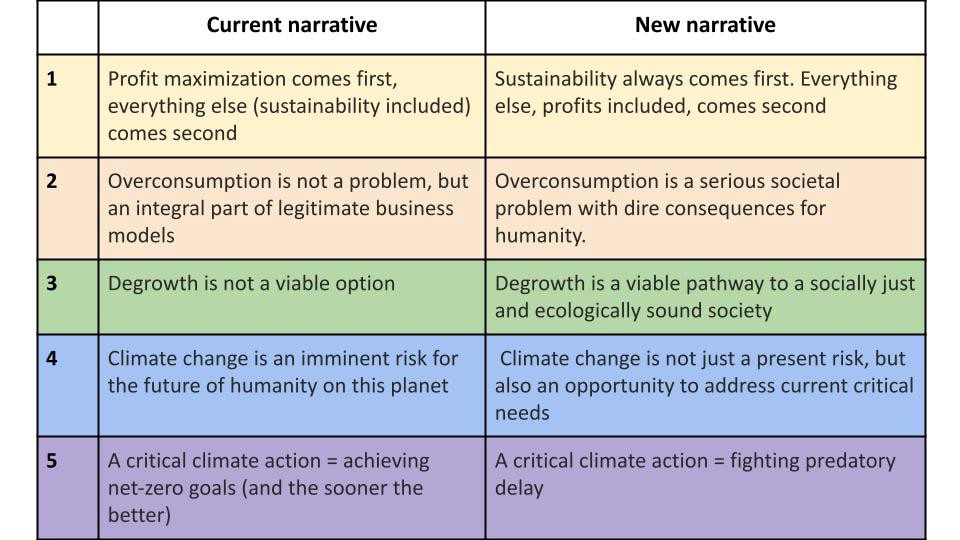 | | Current narrative | New narrative |
|---|---|---|
| 1 | Profit maximization comes first, everything else (sustainability included) comes second | Sustainability always comes first. Everything else, profits included, comes second |
| 2 | Overconsumption is not a problem, but an integral part of legitimate business models | Overconsumption is a serious societal problem with dire consequences for humanity. |
| 3 | Degrowth is not a viable option | Degrowth is a viable pathway to a socially just and ecologically sound society |
| 4 | Climate change is an imminent risk for the future of humanity on this planet | Climate change is not just a present risk, but also an opportunity to address current critical needs |
| 5 | A critical climate action = achieving net-zero goals (and the sooner the better) | A critical climate action = fighting predatory delay |